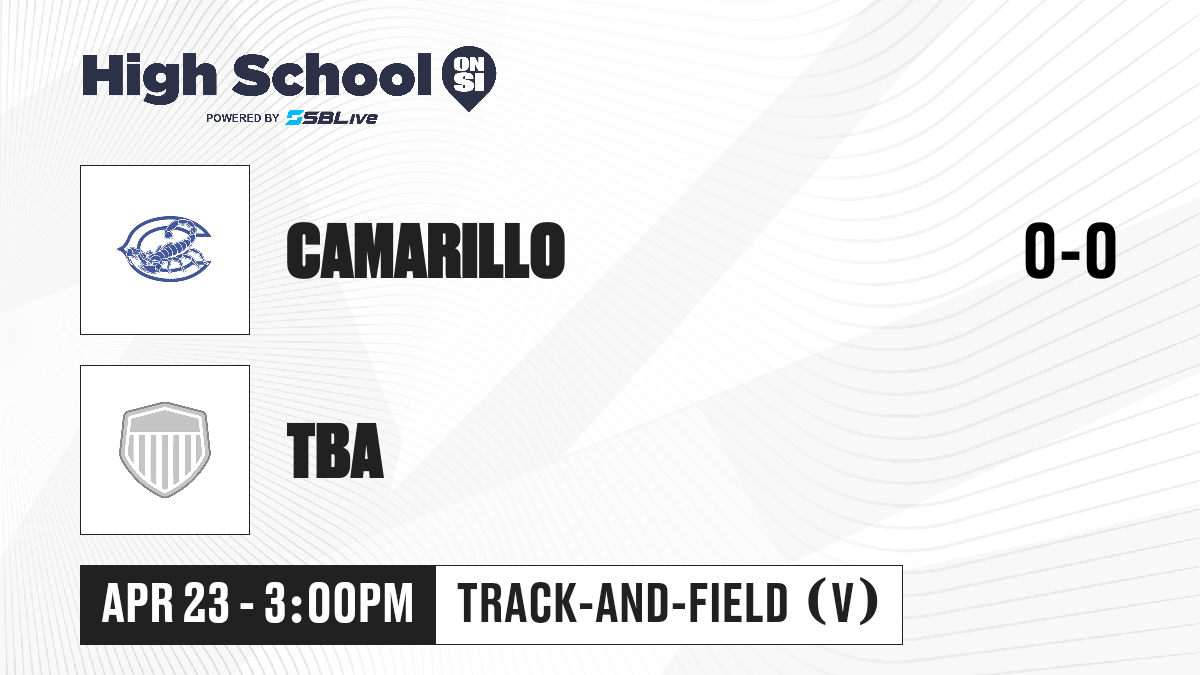 High School ON SI
POWERED BY SBLive

CAMARILLO

0-0

TBA

APR 23 - 3:00PM

TRACK-AND-FIELD (V)